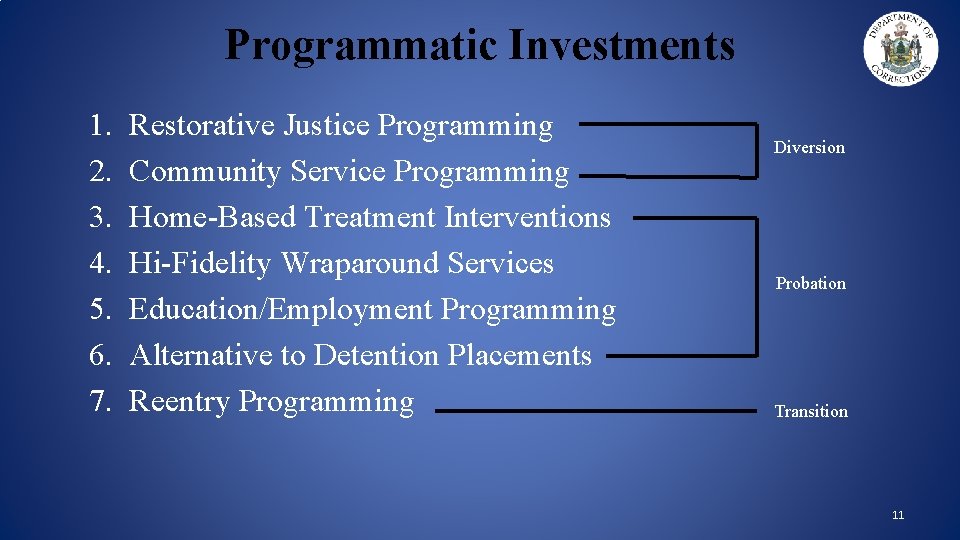 Programmatic Investments

DEPARTMENT OF CORRECTIONS

1. Restorative Justice Programming
2. Community Service Programming
3. Home-Based Treatment Interventions
4. Hi-Fidelity Wraparound Services
5. Education/Employment Programming
6. Alternative to Detention Placements
7. Reentry Programming

Diversion

Probation

Transition

11